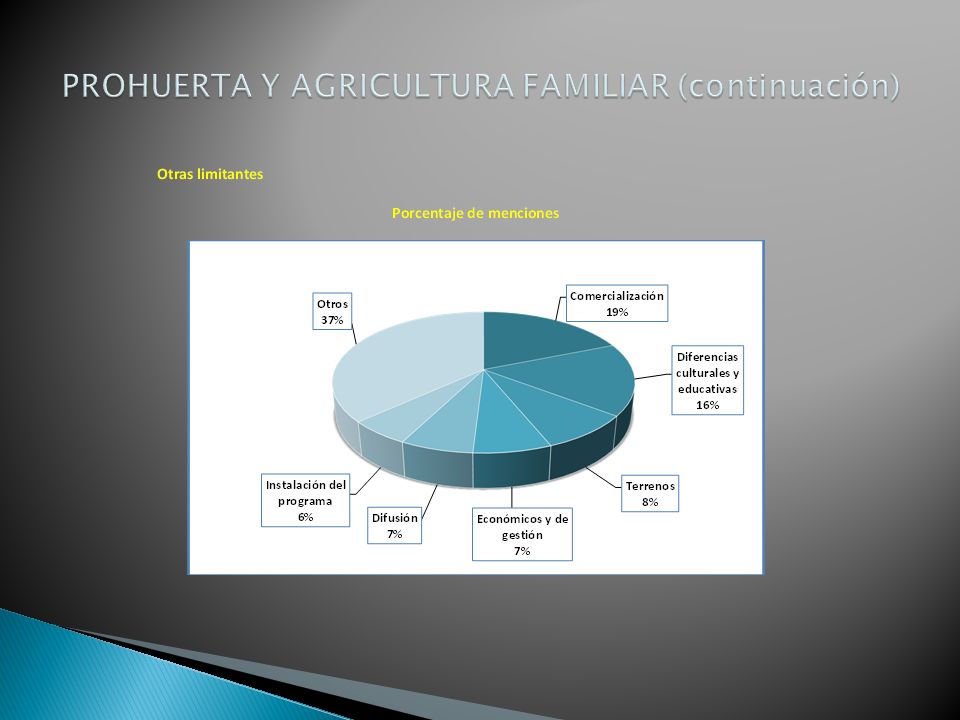 PROHUERTA Y AGRICULTURA FAMILIAR (continuación)

Otras limitantes

Porcentaje de menciones

Otros
37%

Comercialización
19%

Diferencias culturales y educativas
16%

Terrenos
8%

Económicos y de gestión
7%

Difusión
7%

Instalación del programa
6%